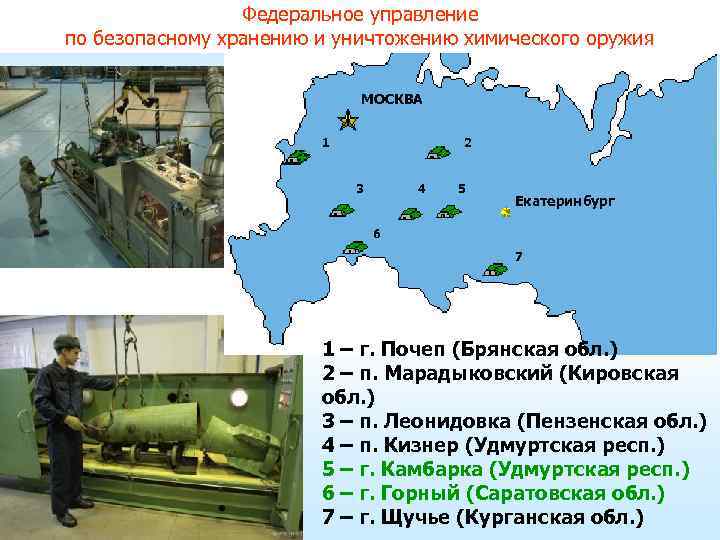 Федеральное управление
по безопасному хранению и уничтожению химического оружия

МОСКВА

1

2

3

4

5

Екатеринбург

6

7

1 – г. Почеп (Брянская обл.)
2 – п. Марадыковский (Кировская обл.)
3 – п. Леонидовка (Пензенская обл.)
4 – п. Кизнер (Удмуртская респ.)
5 – г. Камбарка (Удмуртская респ.)
6 – г. Горный (Саратовская обл.)
7 – г. Щучье (Курганская обл.)